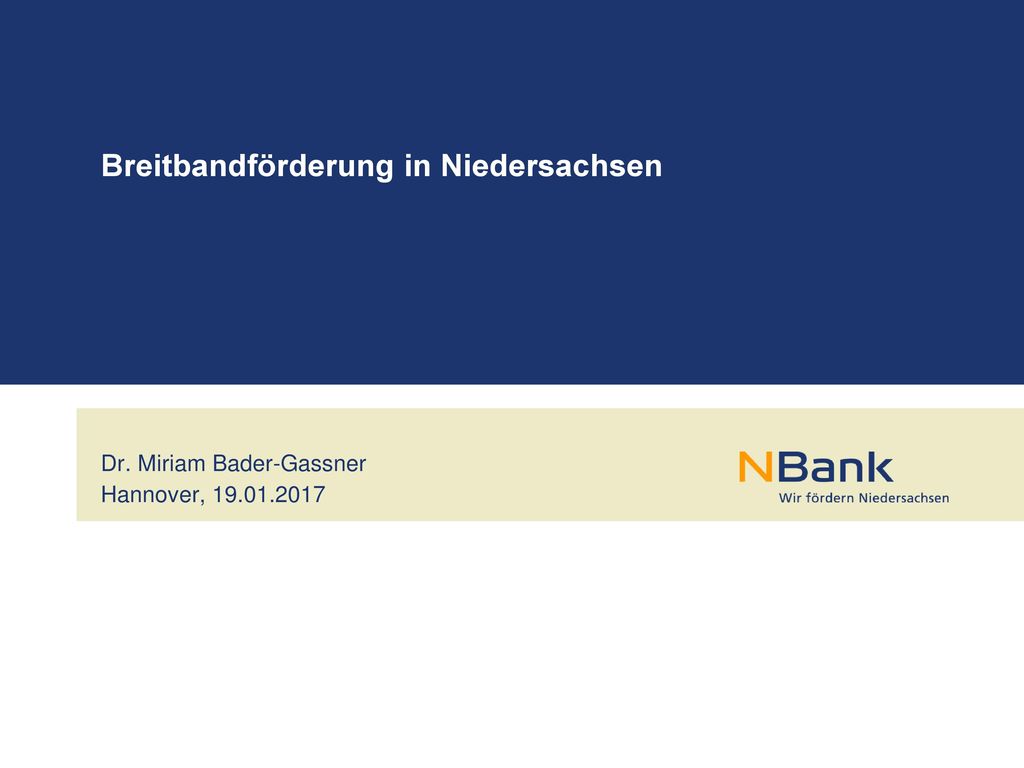 Breitbandförderung in Niedersachsen

Dr. Miriam Bader-Gassner
Hannover, 19.01.2017

NBank
Wir fördern Niedersachsen